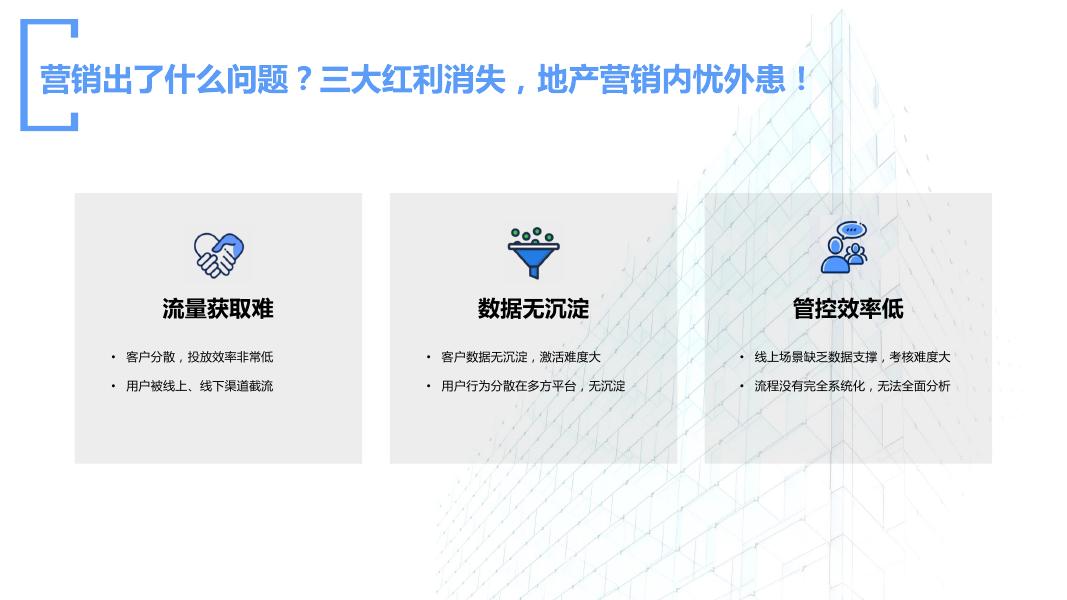 营销出了什么问题？三大红利消失，地产营销内忧外患！

流量获取难

• 客户分散，投放效率非常低
• 用户被线上、线下渠道截流

数据无沉淀

• 客户数据无沉淀，激活难度大
• 用户行为分散在多方平台，无沉淀

管控效率低

• 线上场景缺乏数据支撑，考核难度大
• 流程没有完全系统化，无法全面分析